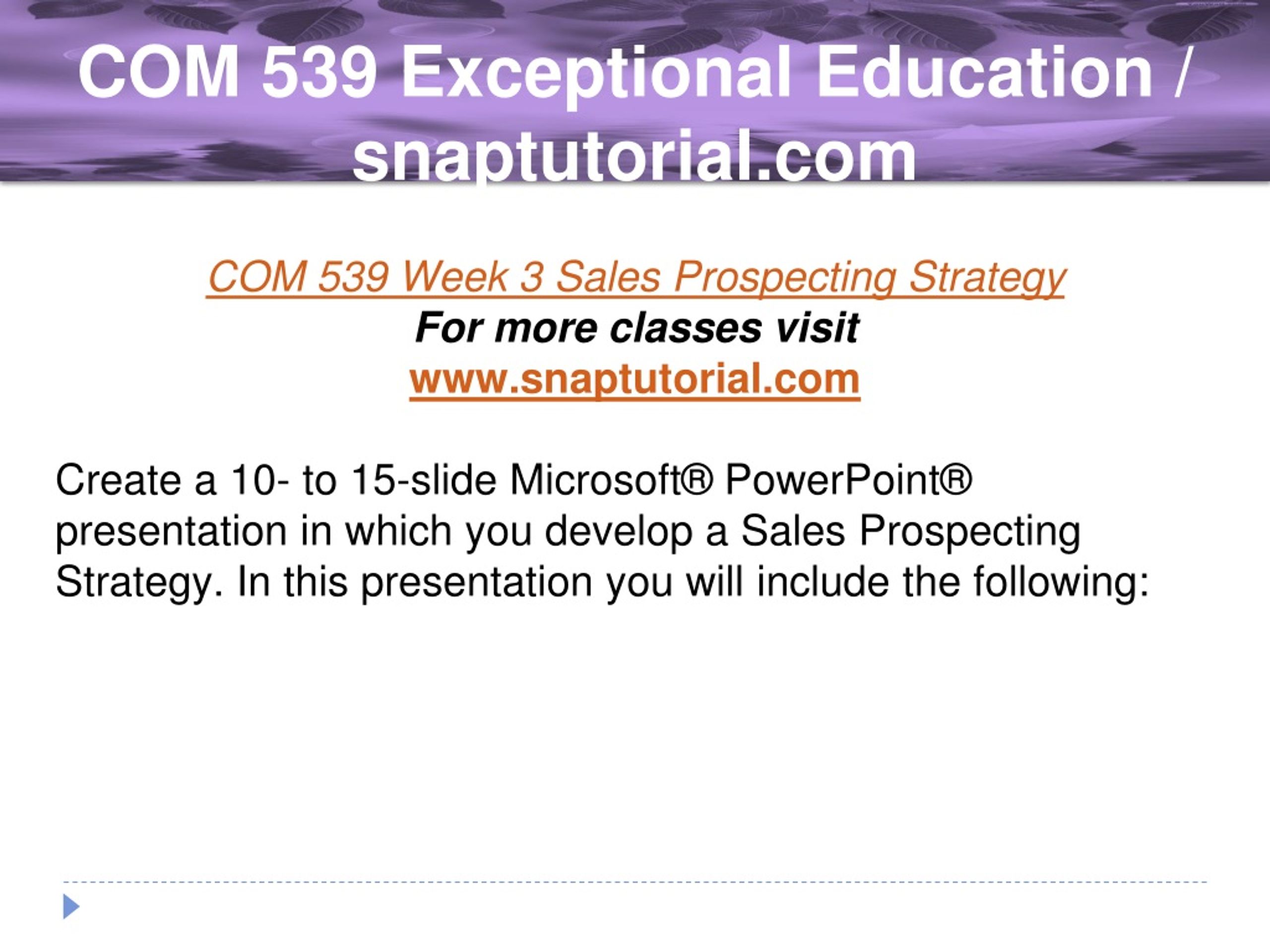 COM 539 Exceptional Education / snaptutorial.com

COM 539 Week 3 Sales Prospecting Strategy
For more classes visit
www.snaptutorial.com

Create a 10- to 15-slide Microsoft® PowerPoint® presentation in which you develop a Sales Prospecting Strategy. In this presentation you will include the following: